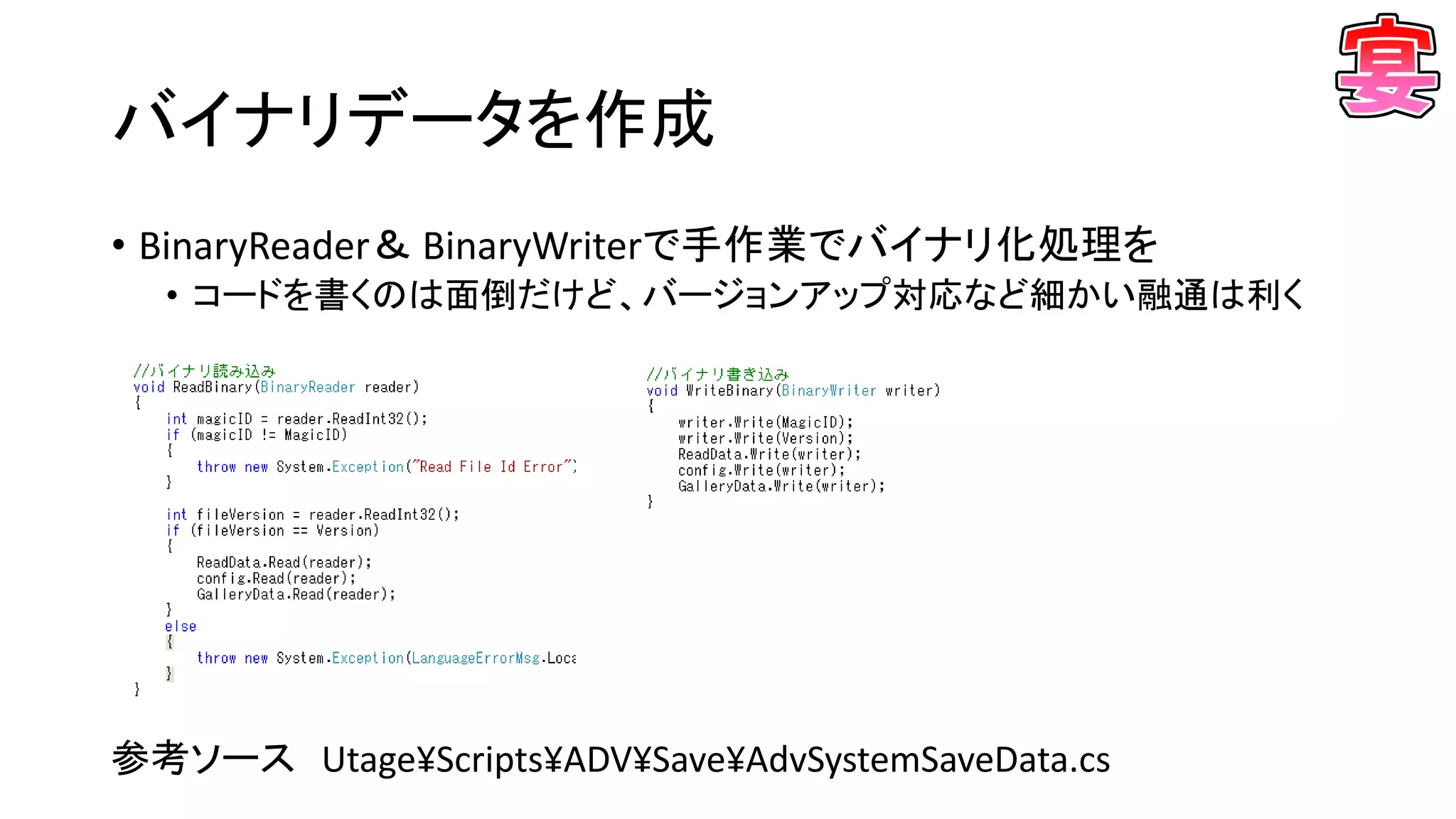 宴

バイナリデータを作成

• BinaryReader＆ BinaryWriterで手作業でバイナリ化処理を
• コードを書くのは面倒だけど、バージョンアップ対応など細かい融通は利く

//バイナリ読み込み
void ReadBinary(BinaryReader reader)
{
    int magicID = reader.ReadInt32();
    if (magicID != MagicID)
    {
        throw new System.Exception("Read File Id Error")
    }

    int fileVersion = reader.ReadInt32();
    if (fileVersion == Version)
    {
        ReadData.Read(reader);
        config.Read(reader);
        GalleryData.Read(reader);
    }
    else
    {
        throw new System.Exception(LanguageErrorMsg.Loca
    }
}

//バイナリ書き込み
void WriteBinary(BinaryWriter writer)
{
    writer.Write(MagicID);
    writer.Write(Version);
    ReadData.Write(writer);
    config.Write(writer);
    GalleryData.Write(writer);
}

参考ソース　Utage¥Scripts¥ADV¥Save¥AdvSystemSaveData.cs